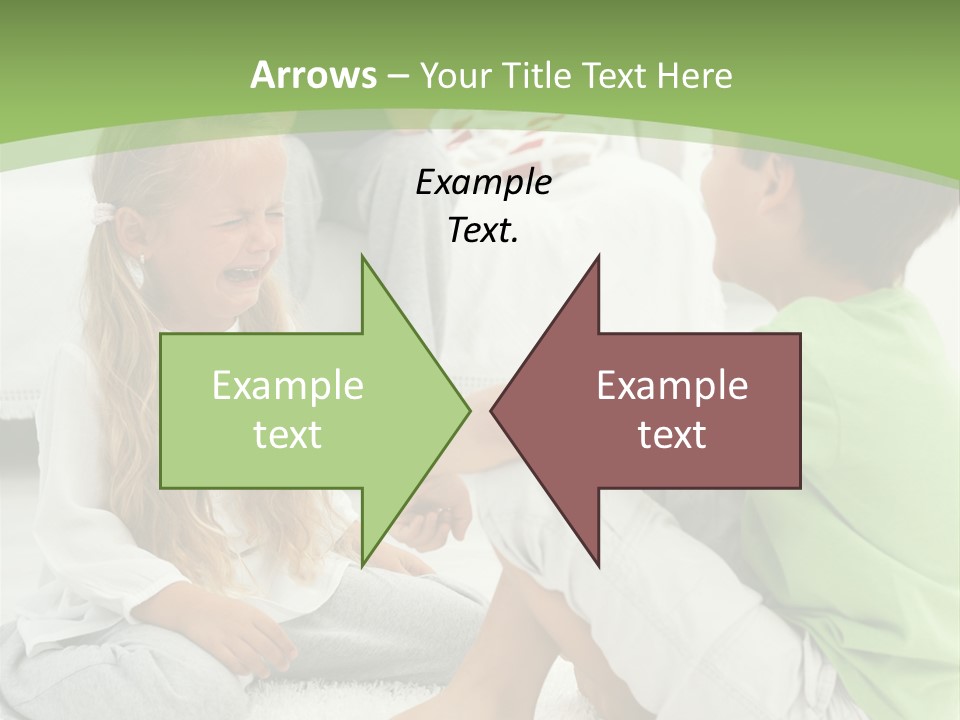 Arrows – Your Title Text Here

Example Text.

Example text

Example text